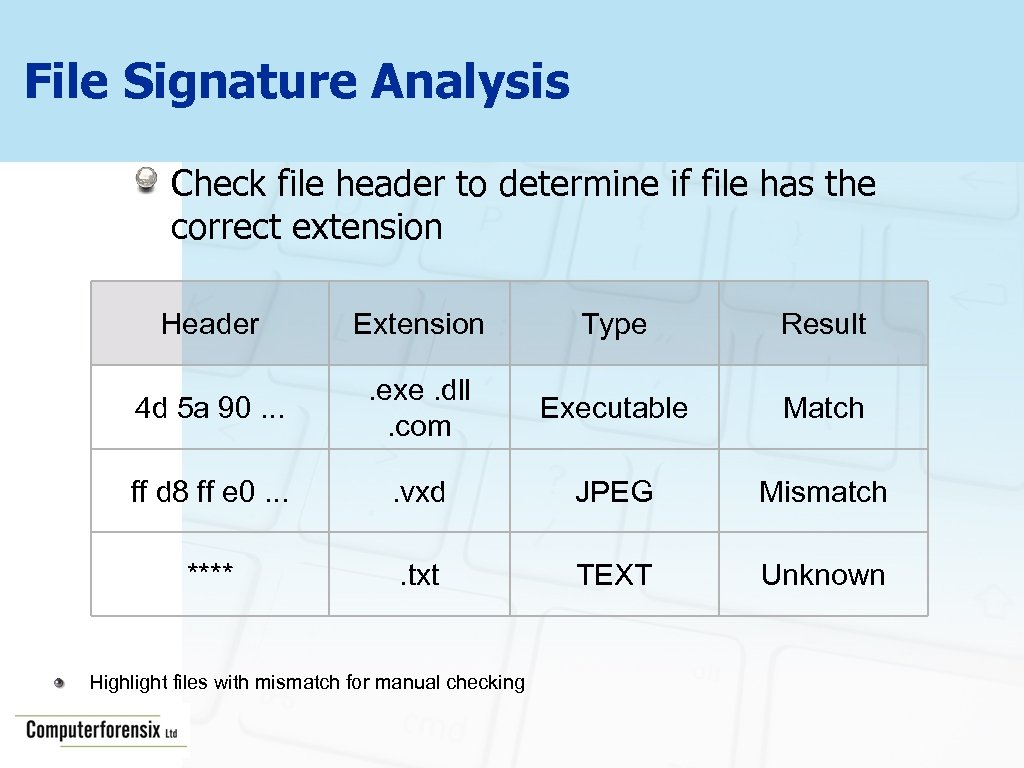 File Signature Analysis

Check file header to determine if file has the correct extension

| Header | Extension | Type | Result |
|---|---|---|---|
| 4d 5a 90 ... | . exe . dll . com | Executable | Match |
| ff d8 ff e0 ... | . vxd | JPEG | Mismatch |
| **** | . txt | TEXT | Unknown |

Highlight files with mismatch for manual checking

Computerforensix Ltd